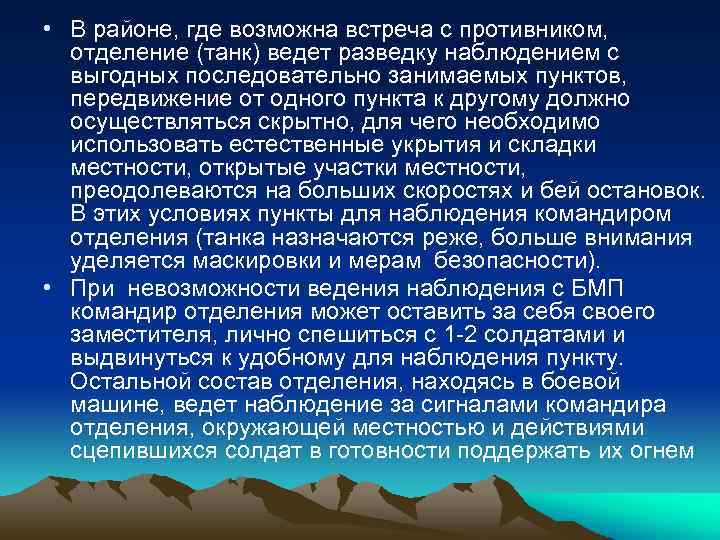 • В районе, где возможна встреча с противником, отделение (танк) ведет разведку наблюдением с выгодных последовательно занимаемых пунктов, передвижение от одного пункта к другому должно осуществляться скрытно, для чего необходимо использовать естественные укрытия и складки местности, открытые участки местности, преодолеваются на больших скоростях и бей остановок. В этих условиях пункты для наблюдения командиром отделения (танка назначаются реже, больше внимания уделяется маскировки и мерам безопасности).

• При невозможности ведения наблюдения с БМП командир отделения может оставить за себя своего заместителя, лично спешиться с 1-2 солдатами и выдвинуться к удобному для наблюдения пункту. Остальной состав отделения, находясь в боевой машине, ведет наблюдение за сигналами командира отделения, окружающей местностью и действиями сцепившихся солдат в готовности поддержать их огнем